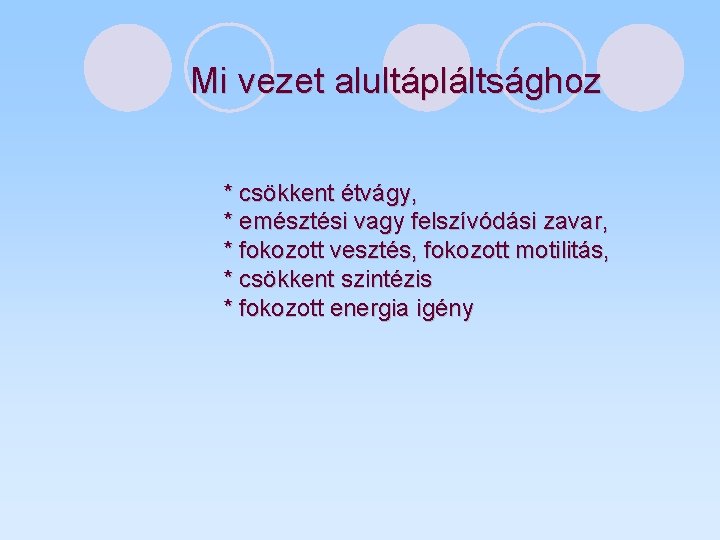 Mi vezet alultápláltsághoz

* csökkent étvágy,
* emésztési vagy felszívódási zavar,
* fokozott vesztés, fokozott motilitás,
* csökkent szintézis
* fokozott energia igény